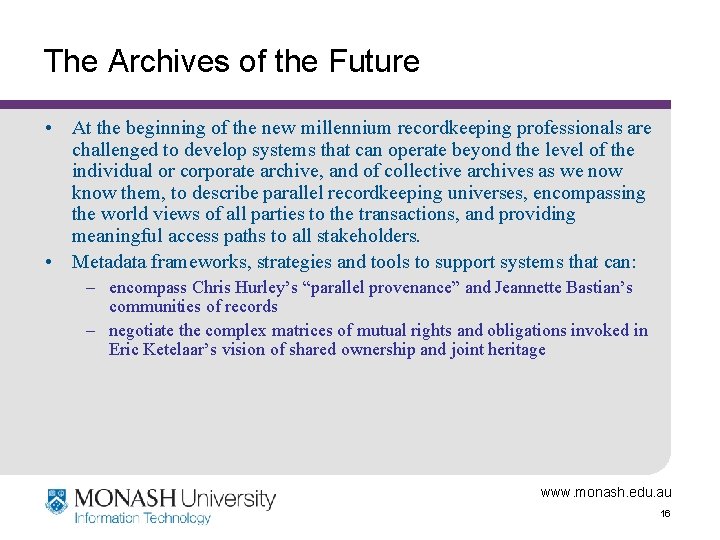 The Archives of the Future

• At the beginning of the new millennium recordkeeping professionals are challenged to develop systems that can operate beyond the level of the individual or corporate archive, and of collective archives as we now know them, to describe parallel recordkeeping universes, encompassing the world views of all parties to the transactions, and providing meaningful access paths to all stakeholders.

• Metadata frameworks, strategies and tools to support systems that can:

– encompass Chris Hurley's "parallel provenance" and Jeannette Bastian's communities of records

– negotiate the complex matrices of mutual rights and obligations invoked in Eric Ketelaar's vision of shared ownership and joint heritage

MONASH University
Information Technology

www.monash.edu.au

16